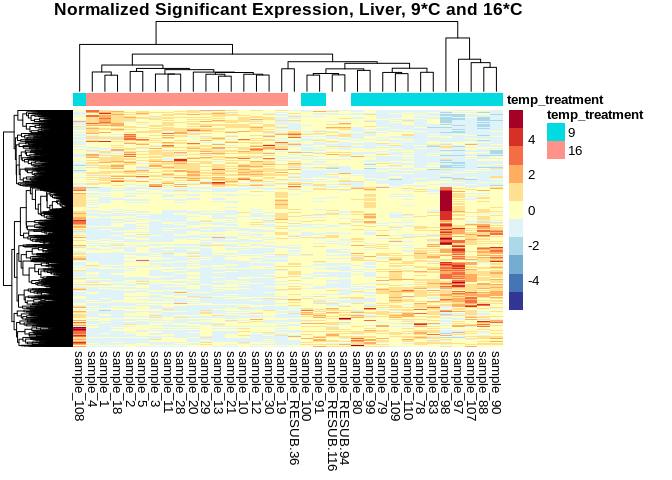 Normalized Significant Expression, Liver, 9*C and 16*C

temp_treatment

temp_treatment
9
16

4
2
0
-2
-4

sample_108
sample_4
sample_1
sample_18
sample_2
sample_5
sample_3
sample_11
sample_28
sample_20
sample_29
sample_13
sample_21
sample_10
sample_12
sample_30
sample_19
sample_RESUB.36
sample_100
sample_91
sample_RESUB.116
sample_RESUB.94
sample_80
sample_99
sample_79
sample_109
sample_110
sample_78
sample_83
sample_98
sample_97
sample_107
sample_88
sample_90